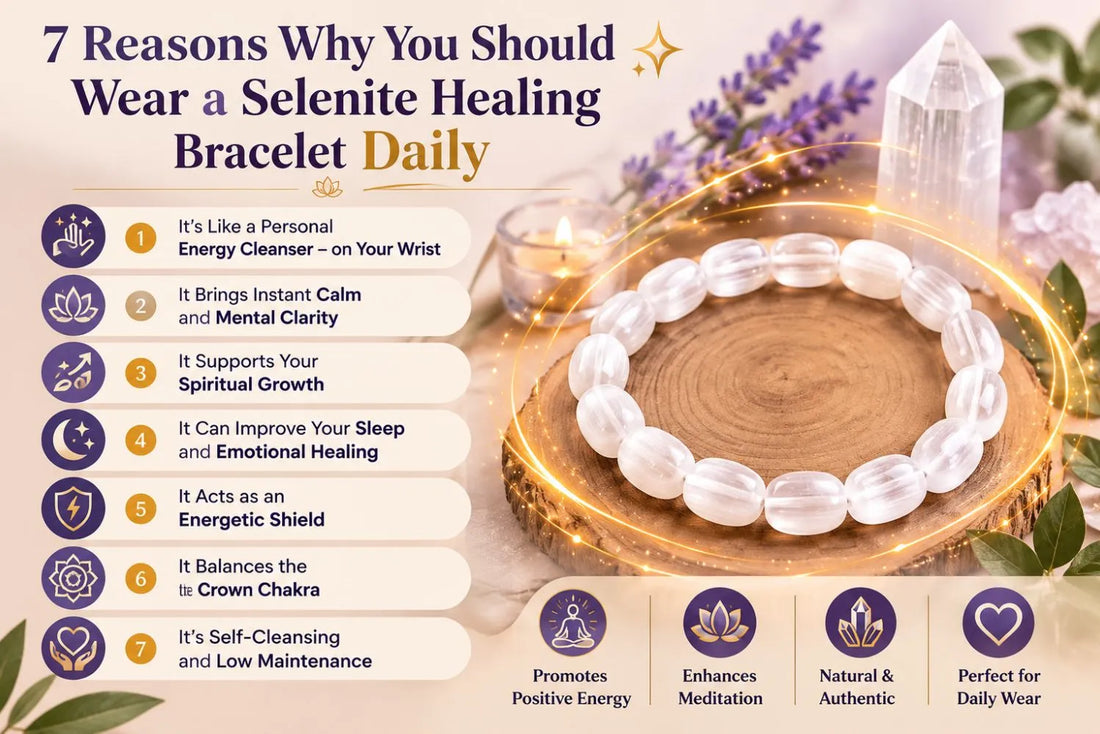 7 Reasons Why You Should Wear a Selenite Healing Bracelet Daily

1 It's Like a Personal Energy Cleanser – on Your Wrist

2 It Brings Instant Calm and Mental Clarity

3 It Supports Your Spiritual Growth

4 It Can Improve Your Sleep and Emotional Healing

5 It Acts as an Energetic Shield

6 It Balances the tte Crown Chakra

7 It's Self-Cleansing and Low Maintenance

Promotes Positive Energy

Enhances Meditation

Natural & Authentic

Perfect for Daily Wear